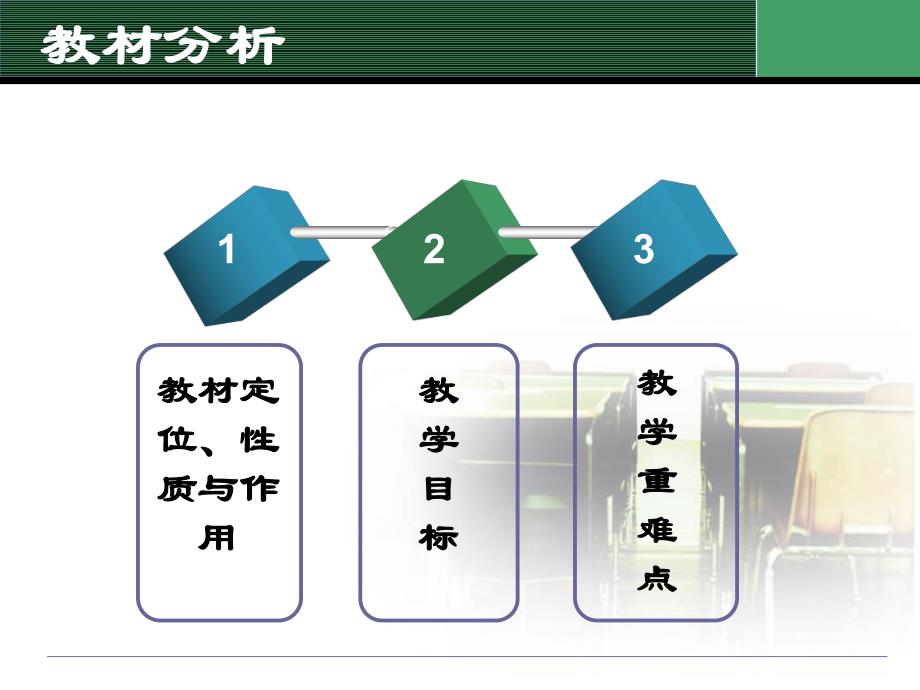 教材分析

1

2

3

教材定位、性质与作用

教学目标

教学重难点